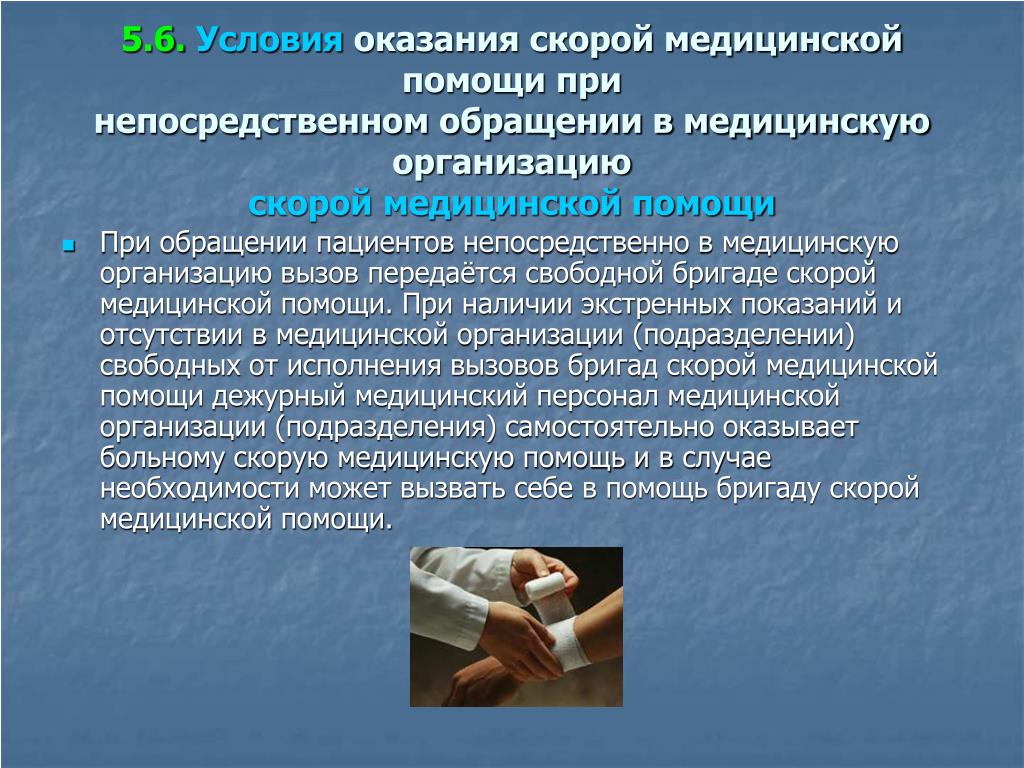 5.6. Условия оказания скорой медицинской помощи при непосредственном обращении в медицинскую организацию скорой медицинской помощи

При обращении пациентов непосредственно в медицинскую организацию вызов передаётся свободной бригаде скорой медицинской помощи. При наличии экстренных показаний и отсутствии в медицинской организации (подразделении) свободных от исполнения вызовов бригад скорой медицинской помощи дежурный медицинский персонал медицинской организации (подразделения) самостоятельно оказывает больному скорую медицинскую помощь и в случае необходимости может вызвать себе в помощь бригаду скорой медицинской помощи.